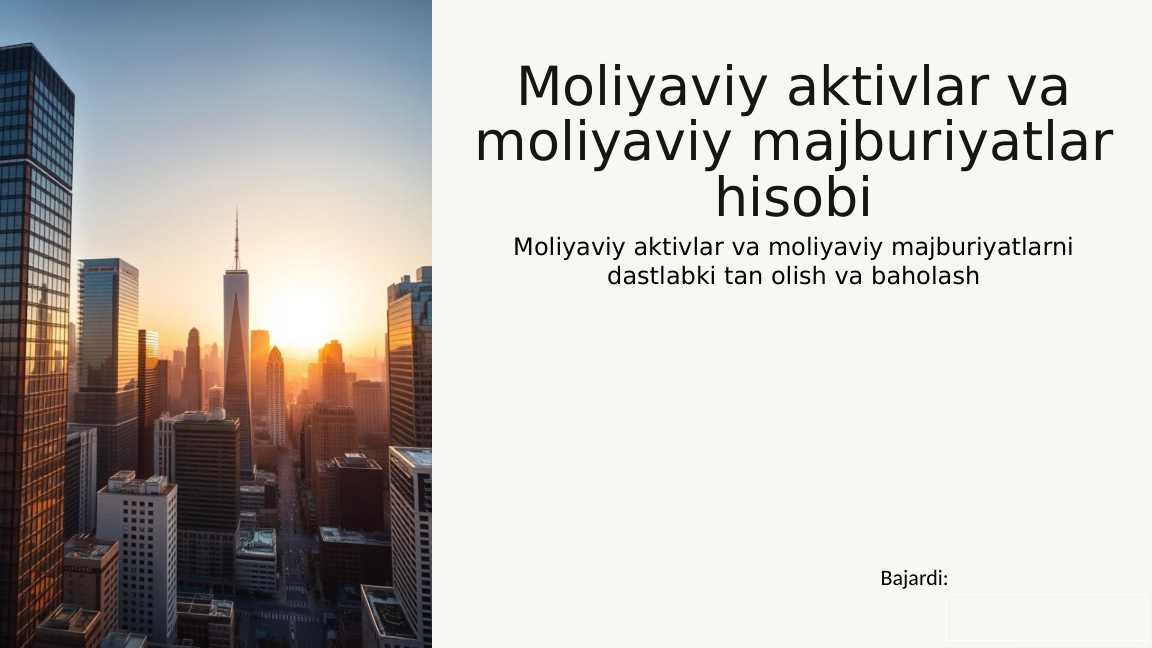 Moliyaviy aktivlar va moliyaviy majburiyatlar hisobi

Moliyaviy aktivlar va moliyaviy majburiyatlarni dastlabki tan olish va baholash

Bajardi: